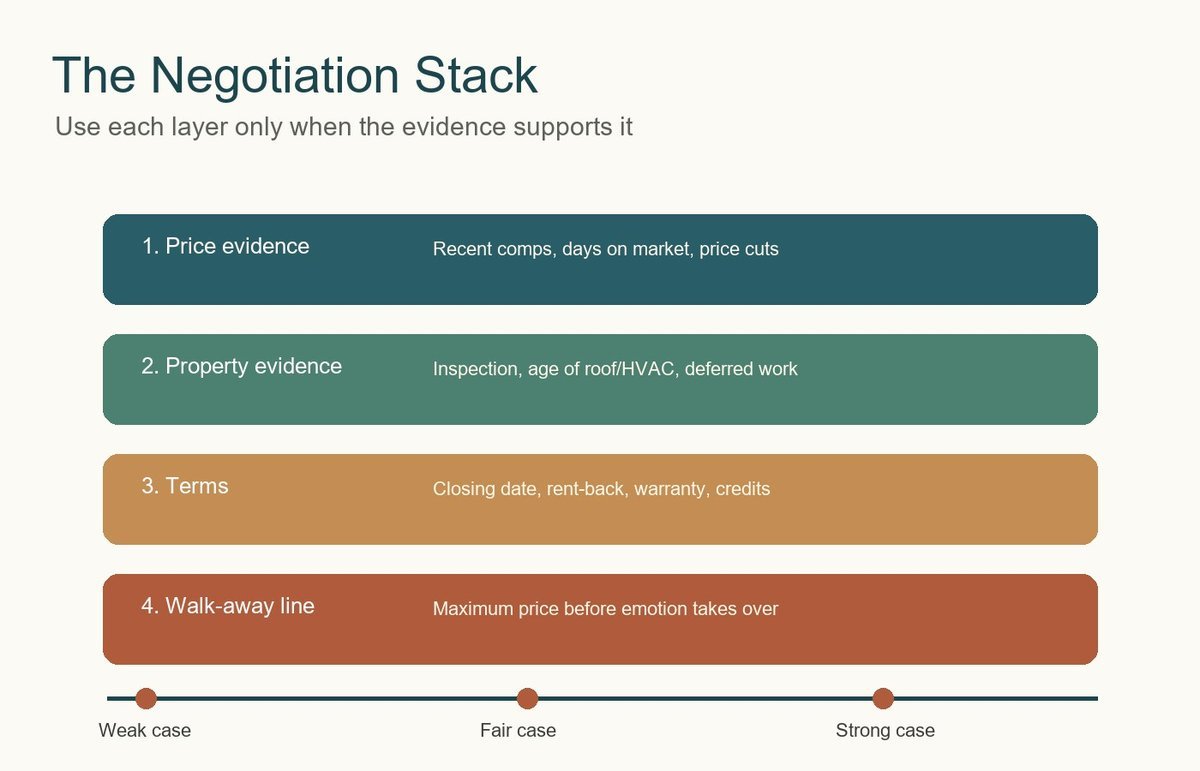 The Negotiation Stack

Use each layer only when the evidence supports it

1. Price evidence
Recent comps, days on market, price cuts

2. Property evidence
Inspection, age of roof/HVAC, deferred work

3. Terms
Closing date, rent-back, warranty, credits

4. Walk-away line
Maximum price before emotion takes over

Weak case
Fair case
Strong case